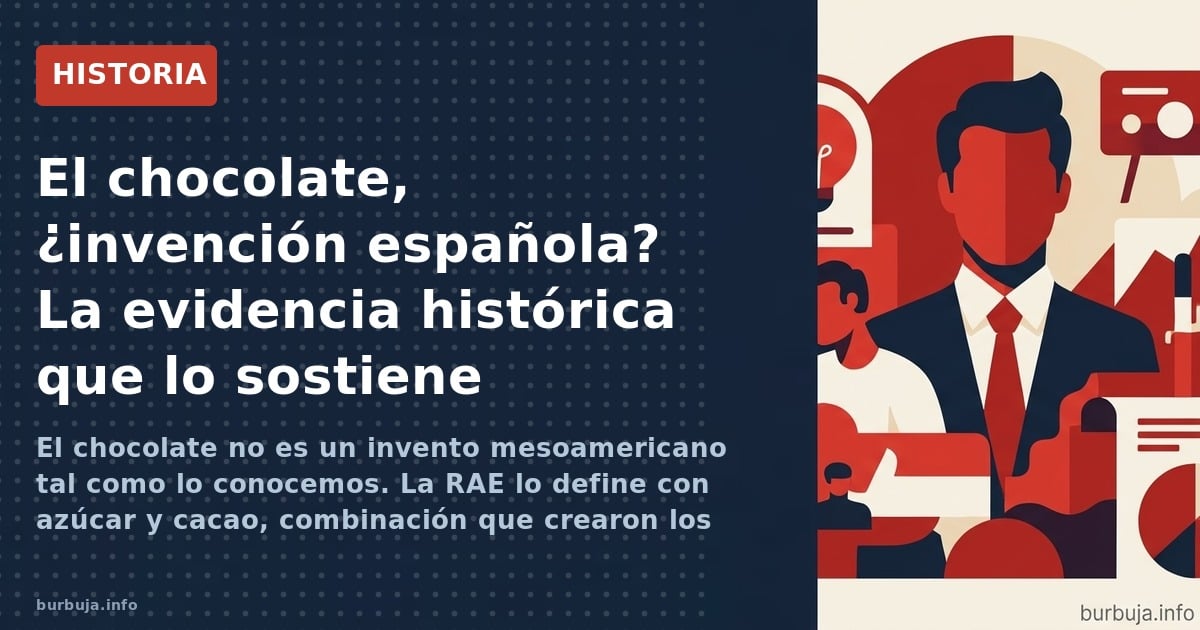 HISTORIA

El chocolate, ¿invención española? La evidencia histórica que lo sostiene

El chocolate no es un invento mesoamericano tal como lo conocemos. La RAE lo define con azúcar y cacao, combinación que crearon los

burbuja.info

burbuja.info